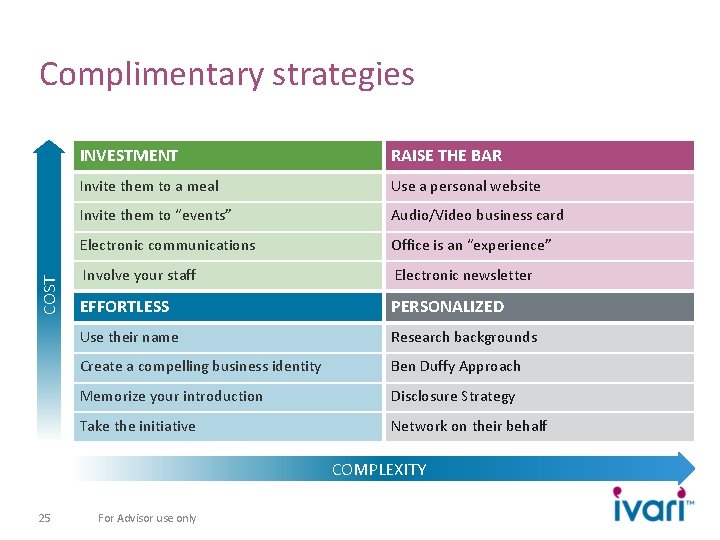 Complimentary strategies

COST

| INVESTMENT | RAISE THE BAR |
|---|---|
| Invite them to a meal | Use a personal website |
| Invite them to "events" | Audio/Video business card |
| Electronic communications | Office is an "experience" |
| Involve your staff | Electronic newsletter |
| EFFORTLESS | PERSONALIZED |
| Use their name | Research backgrounds |
| Create a compelling business identity | Ben Duffy Approach |
| Memorize your introduction | Disclosure Strategy |
| Take the initiative | Network on their behalf |

COMPLEXITY

25 For Advisor use only

ivari™